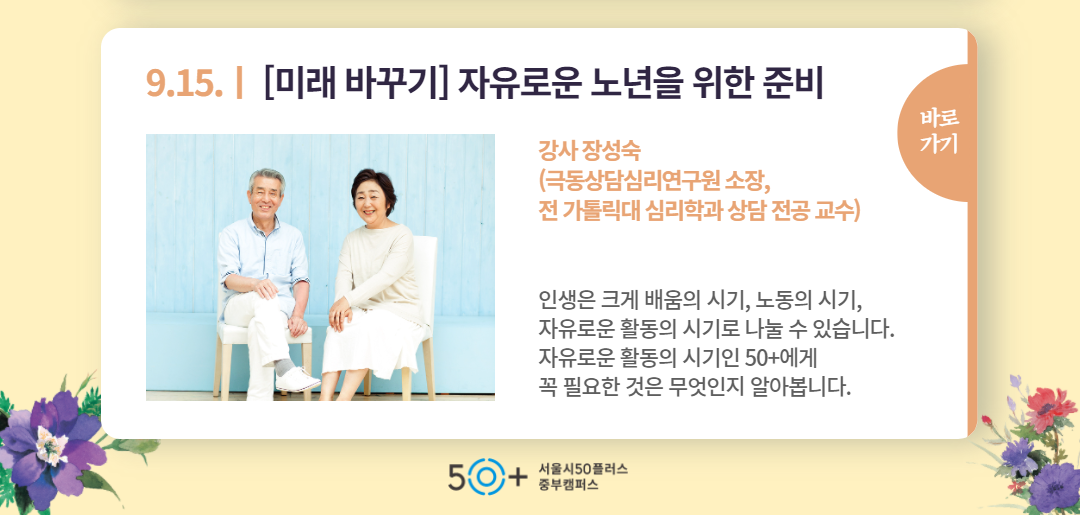 9.15. | [미래 바꾸기] 자유로운 노년을 위한 준비

바로 가기

강사 장성숙
(극동상담심리연구원 소장,
전 가톨릭대 심리학과 상담 전공 교수)

인생은 크게 배움의 시기, 노동의 시기, 자유로운 활동의 시기로 나눌 수 있습니다. 자유로운 활동의 시기인 50+에게 꼭 필요한 것은 무엇인지 알아봅니다.

50+ 서울시50플러스 중부캠퍼스